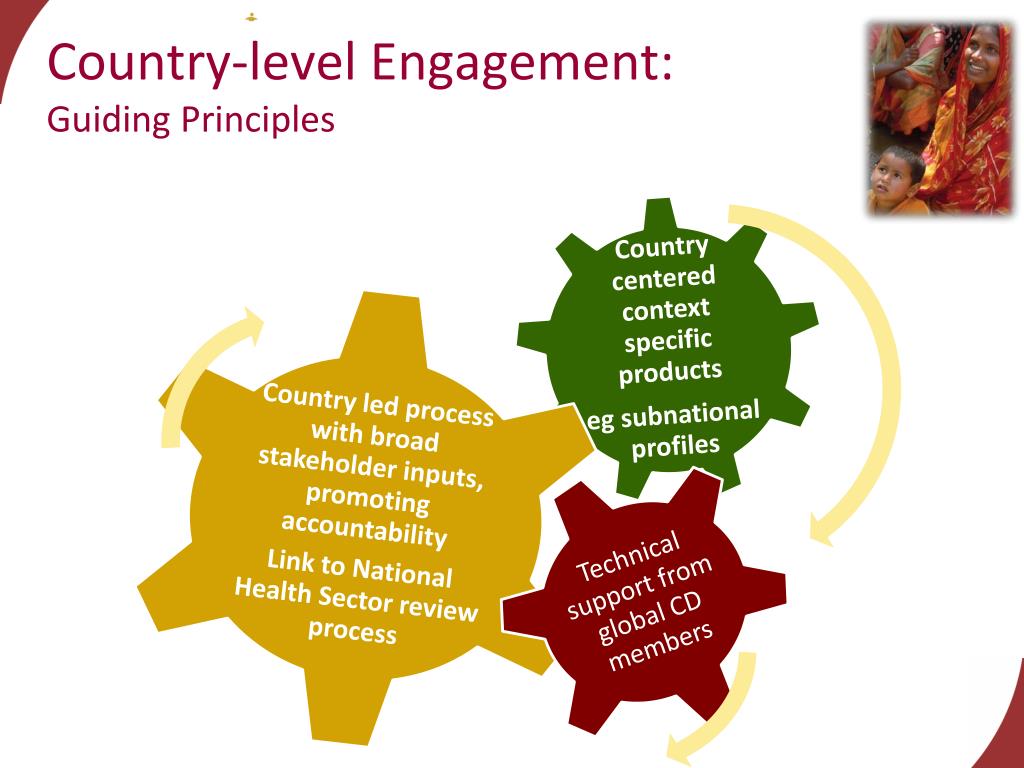 Country-level Engagement:
Guiding Principles

Country led process with broad stakeholder inputs, promoting accountability

Link to National Health Sector review process

Country centered context specific products

eg subnational profiles

Technical support from global CD members